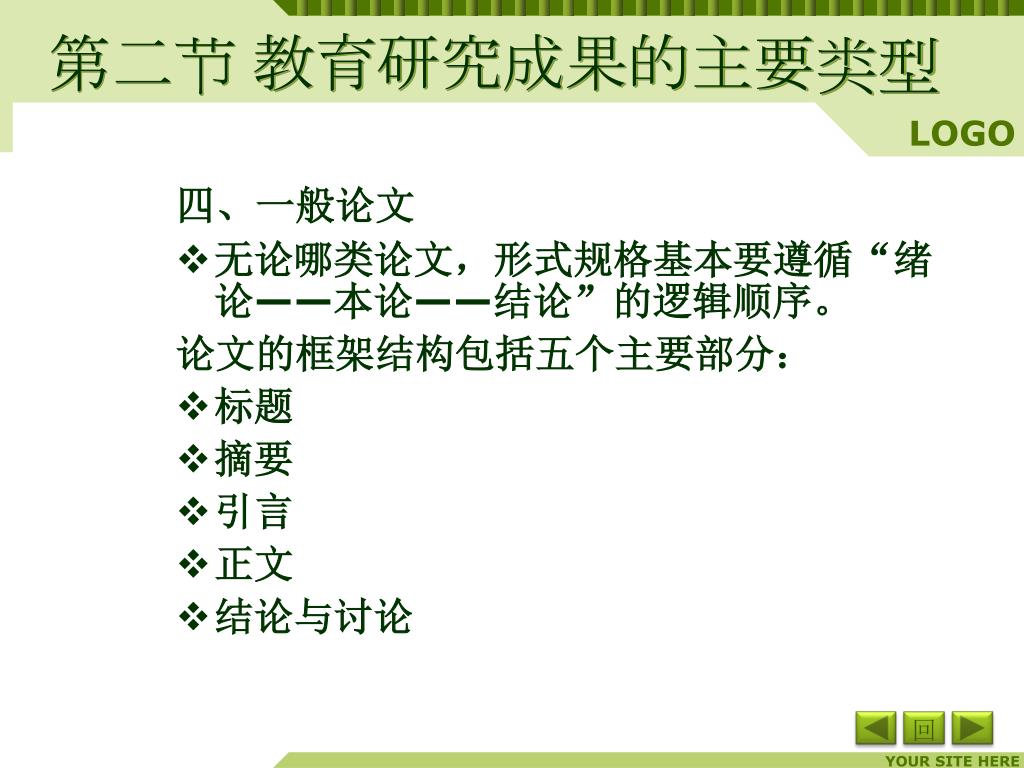 第二节 教育研究成果的主要类型

LOGO

四、一般论文

❖无论哪类论文，形式规格基本要遵循“绪论——本论——结论”的逻辑顺序。

论文的框架结构包括五个主要部分：

❖标题

❖摘要

❖引言

❖正文

❖结论与讨论

回

YOUR SITE HERE